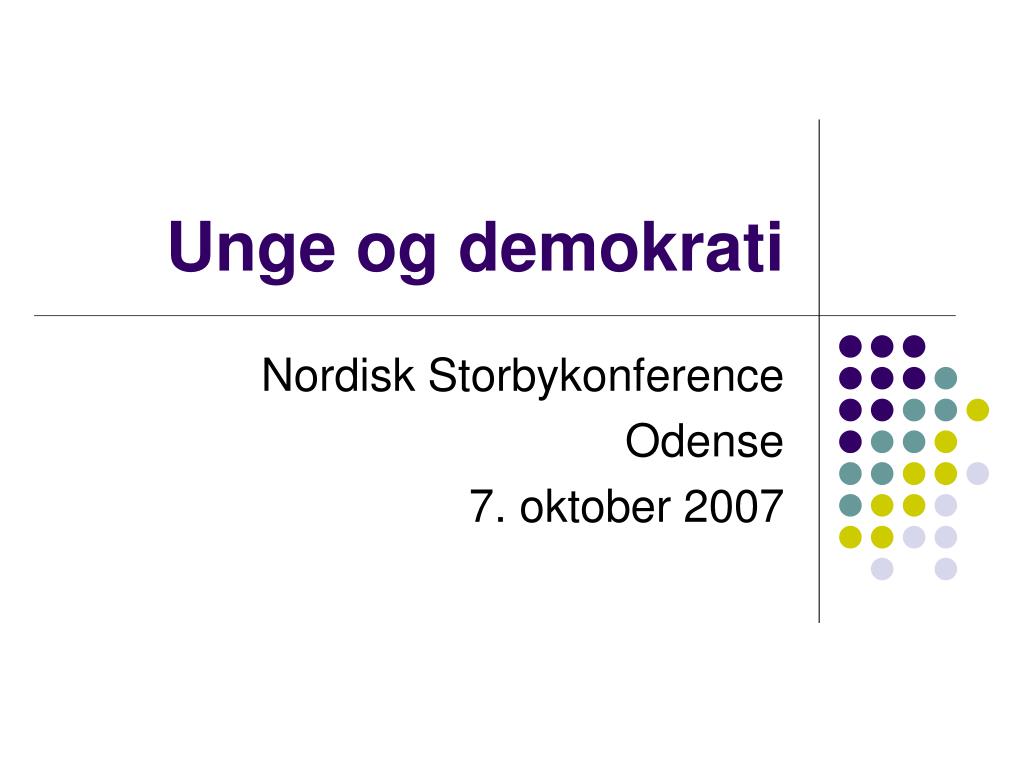 Unge og demokrati

Nordisk Storbykonference
Odense
7. oktober 2007